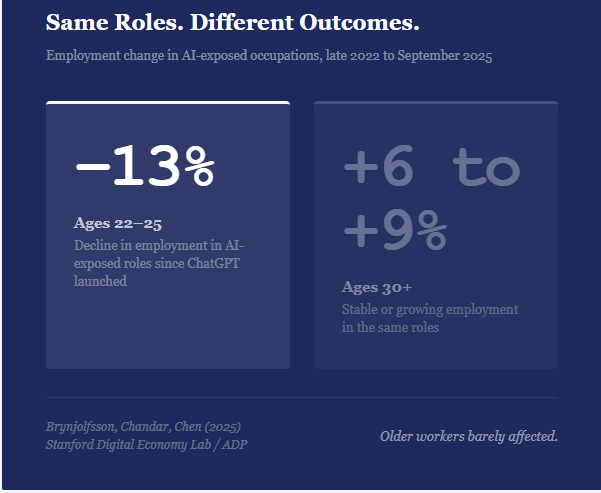 Same Roles. Different Outcomes.

Employment change in AI-exposed occupations, late 2022 to September 2025

−13%

Ages 22–25

Decline in employment in AI-exposed roles since ChatGPT launched

+6 to +9%

Ages 30+

Stable or growing employment in the same roles

Brynjolfsson, Chandar, Chen (2025)
Stanford Digital Economy Lab / ADP

Older workers barely affected.